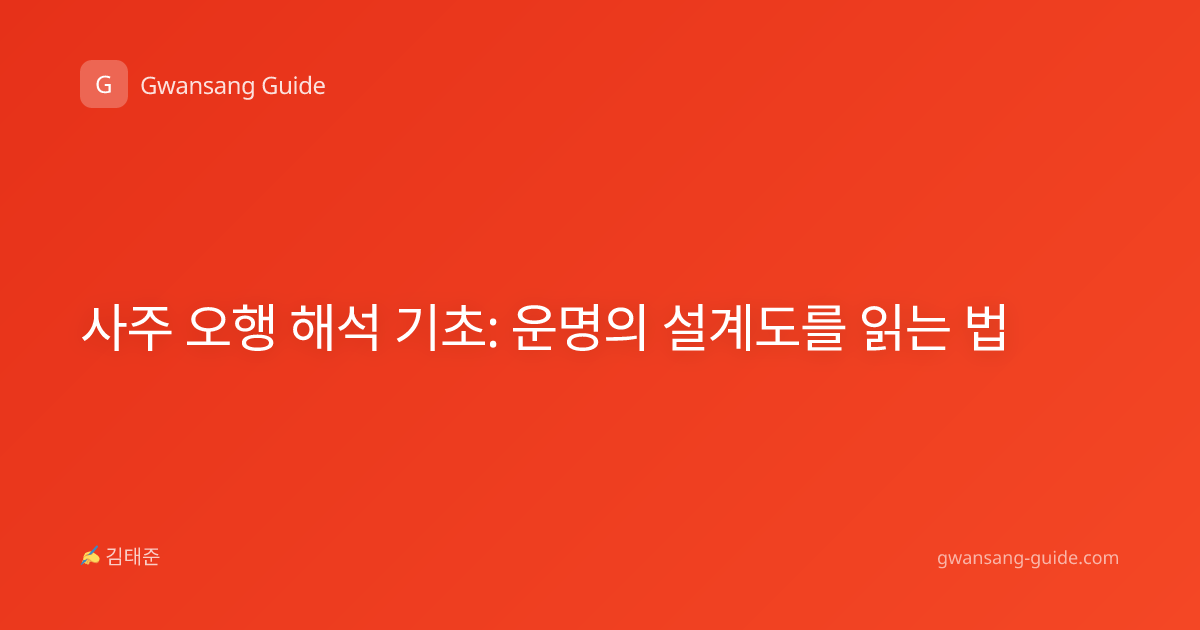 G Gwansang Guide

사주 오행 해석 기초: 운명의 설계도를 읽는 법

✍ 김태준

gwansang-guide.com